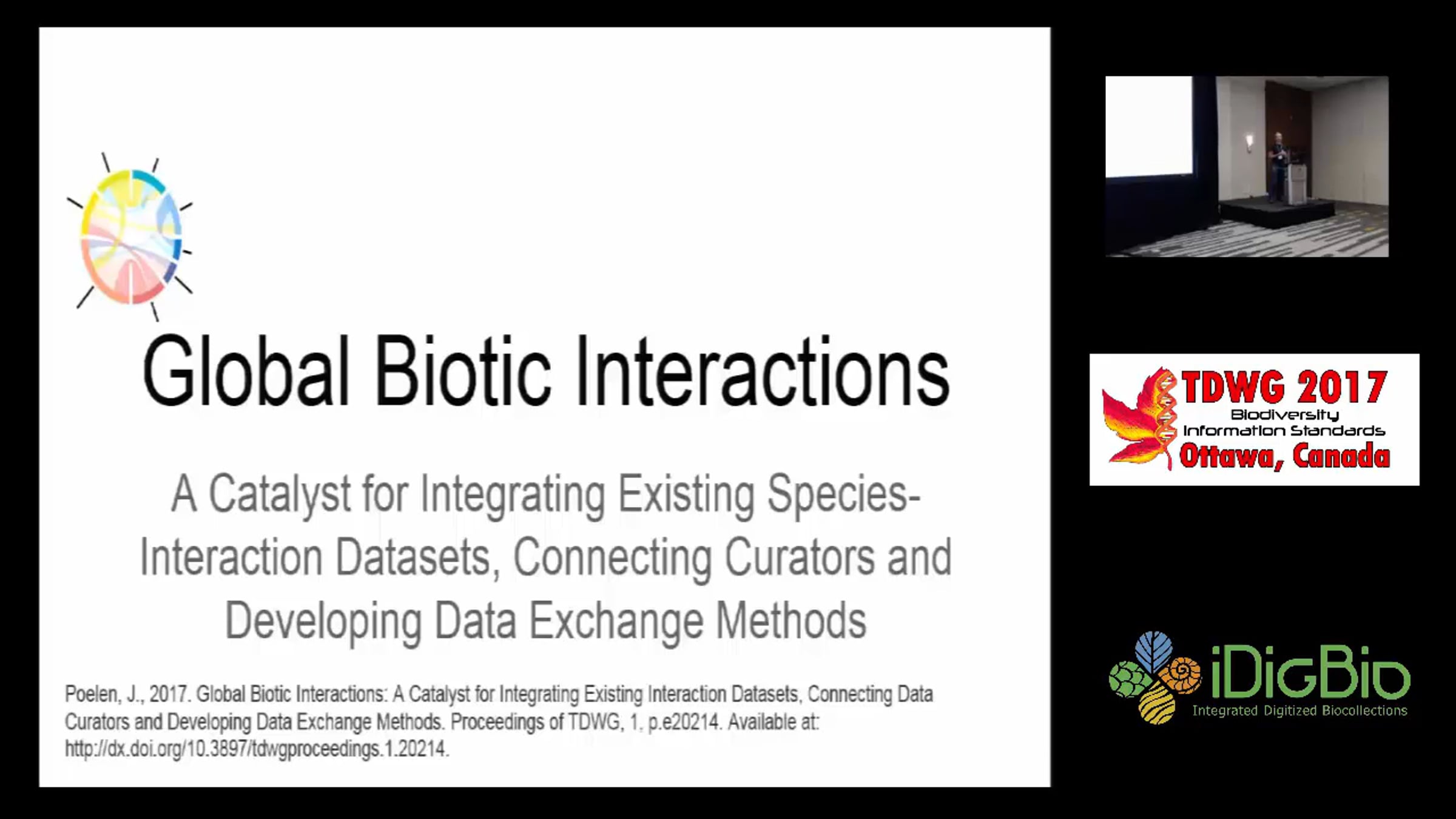 Global Biotic Interactions

A Catalyst for Integrating Existing Species-Interaction Datasets, Connecting Curators and Developing Data Exchange Methods

Poelen, J., 2017. Global Biotic Interactions: A Catalyst for Integrating Existing Interaction Datasets, Connecting Data Curators and Developing Data Exchange Methods. Proceedings of TDWG, 1. p.e20214. Available at: http://dx.doi.org/10.3897/tdwgproceedings.1.20214.

TDWG 2017
Biodiversity Information Standards
Ottawa, Canada

iDigBio
Integrated Digitized Biocollections